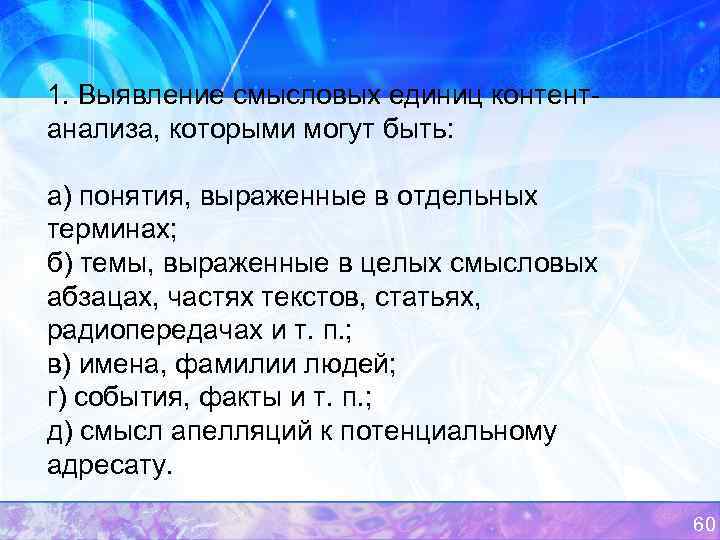 1. Выявление смысловых единиц контент-анализа, которыми могут быть:

а) понятия, выраженные в отдельных терминах;
б) темы, выраженные в целых смысловых абзацах, частях текстов, статьях, радиопередачах и т. п.;
в) имена, фамилии людей;
г) события, факты и т. п.;
д) смысл апелляций к потенциальному адресату.

60